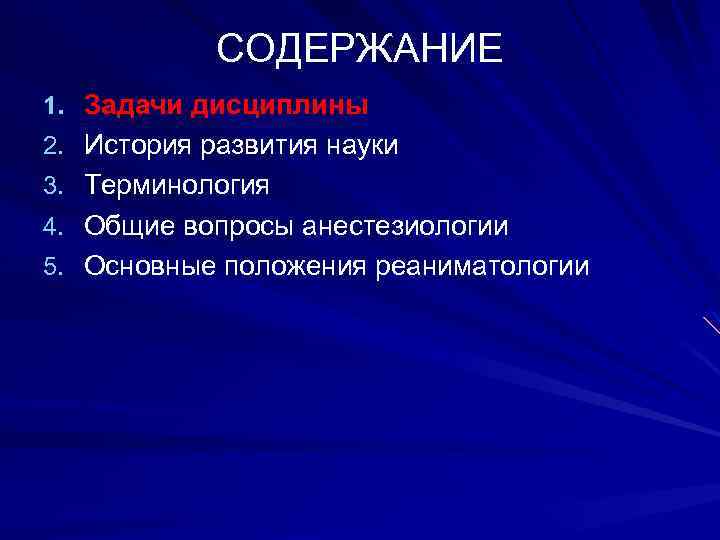 СОДЕРЖАНИЕ

1. Задачи дисциплины
2. История развития науки
3. Терминология
4. Общие вопросы анестезиологии
5. Основные положения реаниматологии